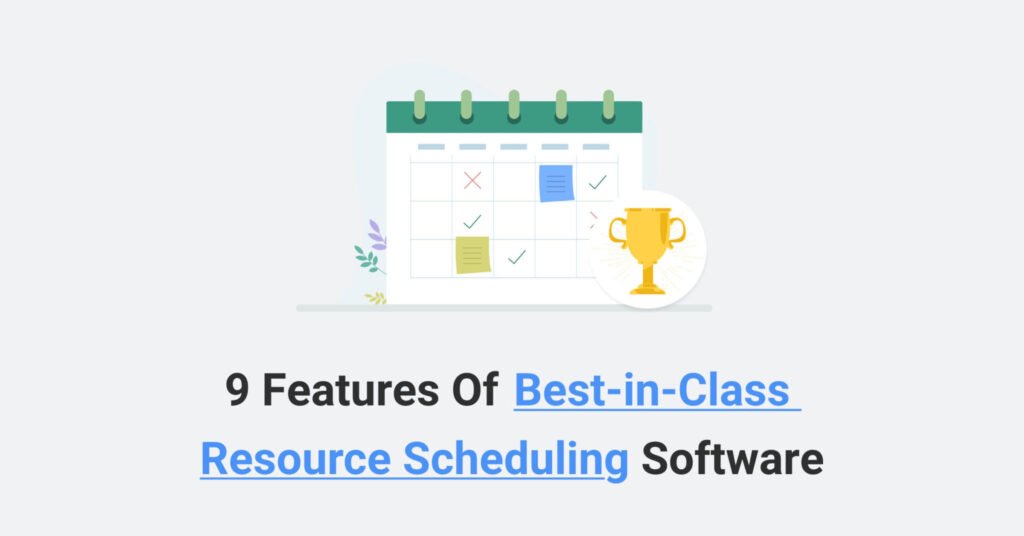 9 Features Of Best-in-Class Resource Scheduling Software